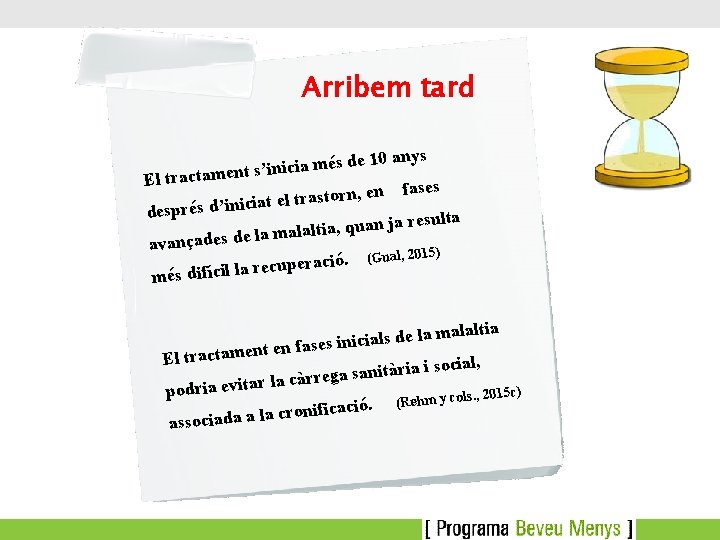 Arribem tard

El tractament s'inicia més de 10 anys després d'iniciat el trastorn, en fases avançades de la malaltia, quan ja resulta més difícil la recuperació. (Gual, 2015)

El tractament en fases inicials de la malaltia podria evitar la càrrega sanitària i social, associada a la cronificació. (Rehm y cols., 2015c)

[ Programa Beveu Menys ]